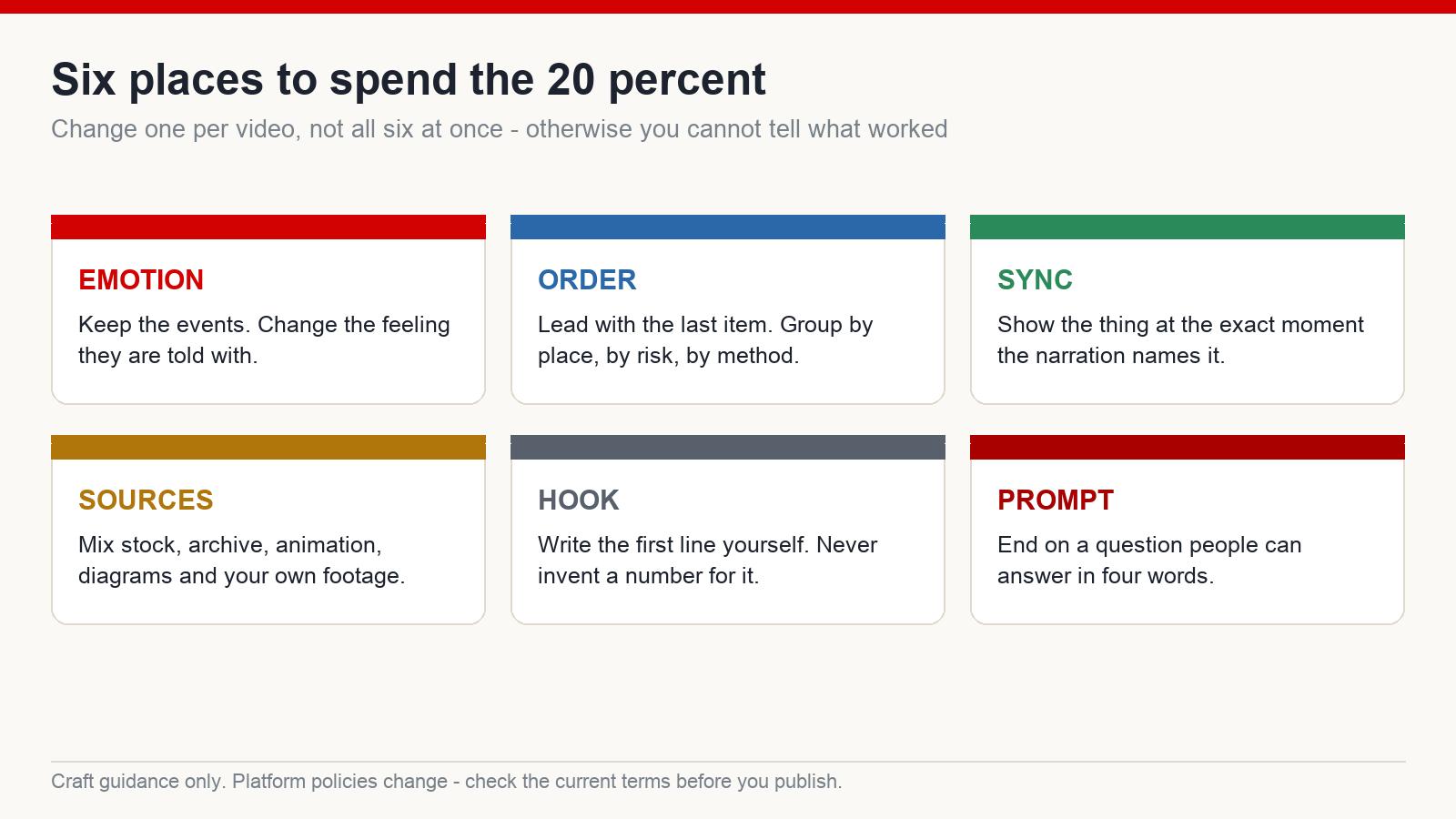 Six places to spend the 20 percent

Change one per video, not all six at once - otherwise you cannot tell what worked

EMOTION

Keep the events. Change the feeling they are told with.

ORDER

Lead with the last item. Group by place, by risk, by method.

SYNC

Show the thing at the exact moment the narration names it.

SOURCES

Mix stock, archive, animation, diagrams and your own footage.

HOOK

Write the first line yourself. Never invent a number for it.

PROMPT

End on a question people can answer in four words.

Craft guidance only. Platform policies change - check the current terms before you publish.